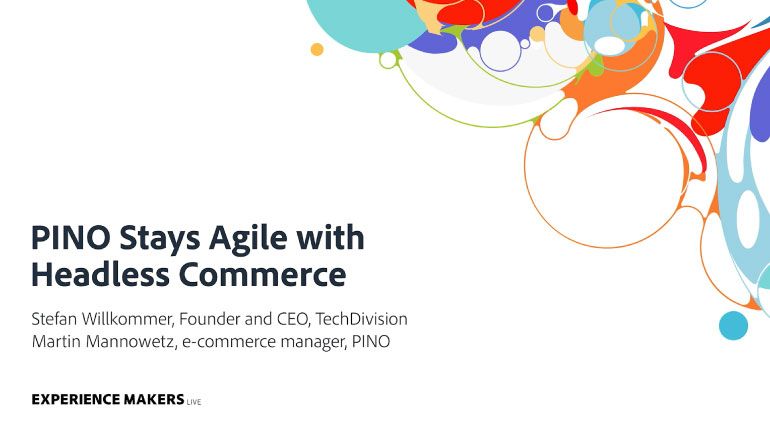 PINO Stays Agile with Headless Commerce

Stefan Willkommer, Founder and CEO, TechDivision
Martin Mannowetz, e-commerce manager, PINO

EXPERIENCE MAKERS LIVE